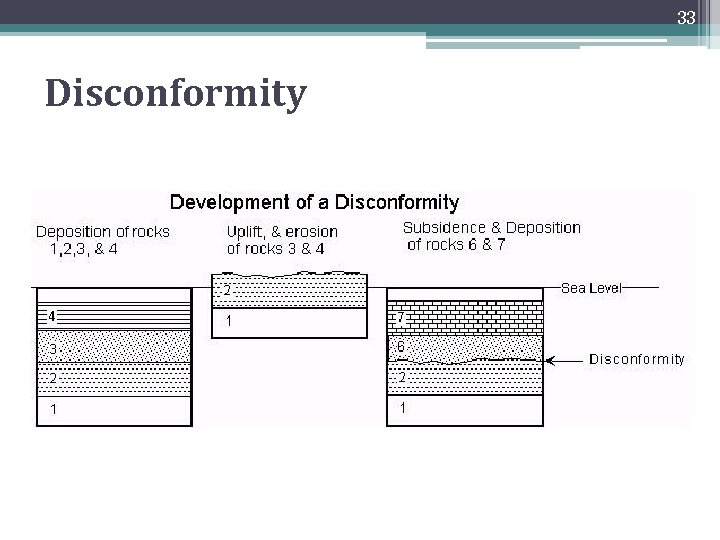 33

Disconformity

Development of a Disconformity

Deposition of rocks 1,2,3, & 4

4
3
2
1

Uplift, & erosion of rocks 3 & 4

2
1

Subsidence & Deposition of rocks 6 & 7

Sea Level

7
6
2
1

Disconformity